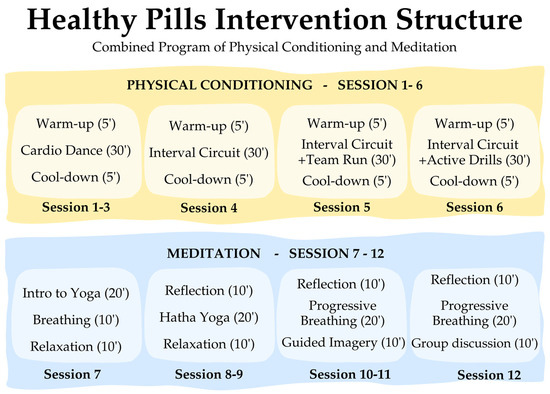 Healthy Pills Intervention Structure

Combined Program of Physical Conditioning and Meditation

PHYSICAL CONDITIONING - SESSION 1- 6

Warm-up (5')
Cardio Dance (30')
Cool-down (5')
Session 1-3

Warm-up (5')
Interval Circuit (30')
Cool-down (5')
Session 4

Warm-up (5')
Interval Circuit +Team Run (30')
Cool-down (5')
Session 5

Warm-up (5')
Interval Circuit +Active Drills (30')
Cool-down (5')
Session 6

MEDITATION - SESSION 7 - 12

Intro to Yoga (20')
Breathing (10')
Relaxation (10')
Session 7

Reflection (10')
Hatha Yoga (20')
Relaxation (10')
Session 8-9

Reflection (10')
Progressive Breathing (20')
Guided Imagery (10')
Session 10-11

Reflection (10')
Progressive Breathing (20')
Group discussion (10')
Session 12